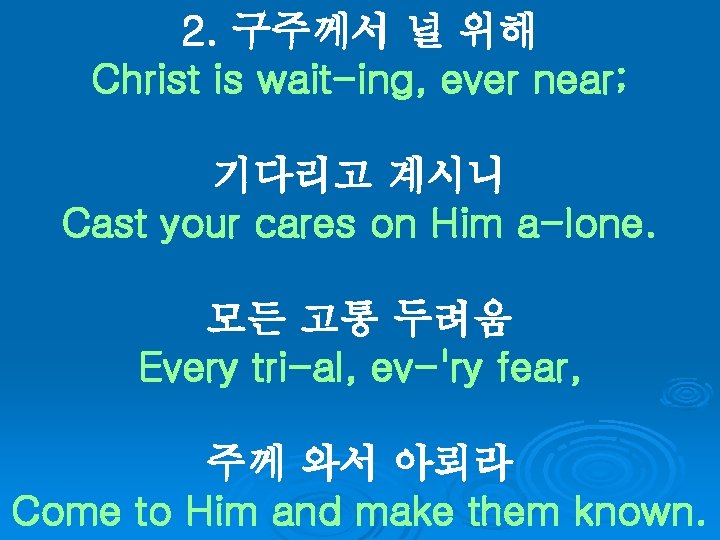 2. 구주께서 널 위해
Christ is wait-ing, ever near;

기다리고 계시니
Cast your cares on Him a-lone.

모든 고통 두려움
Every tri-al, ev-'ry fear,

주께 와서 아뢰라
Come to Him and make them known.